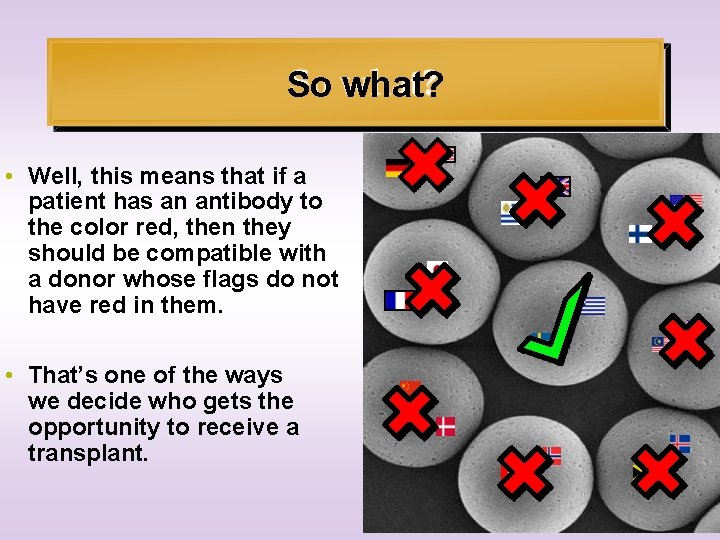 So what?

• Well, this means that if a patient has an antibody to the color red, then they should be compatible with a donor whose flags do not have red in them.

• That's one of the ways we decide who gets the opportunity to receive a transplant.